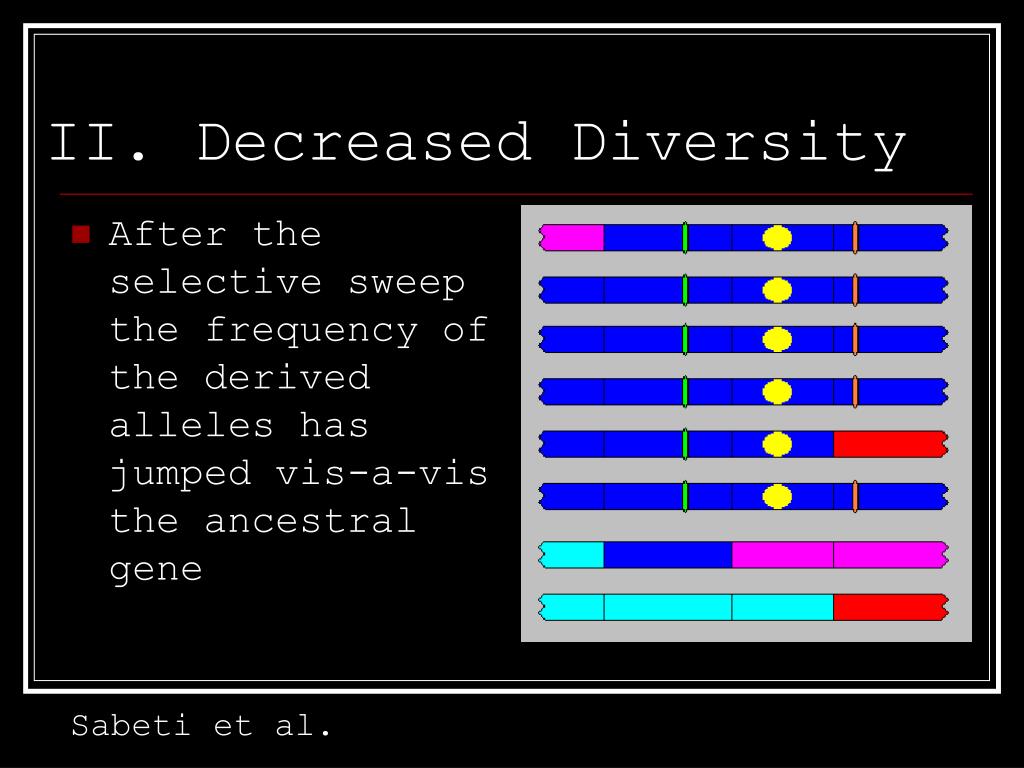 II. Decreased Diversity

After the selective sweep the frequency of the derived alleles has jumped vis-a-vis the ancestral gene

Sabeti et al.